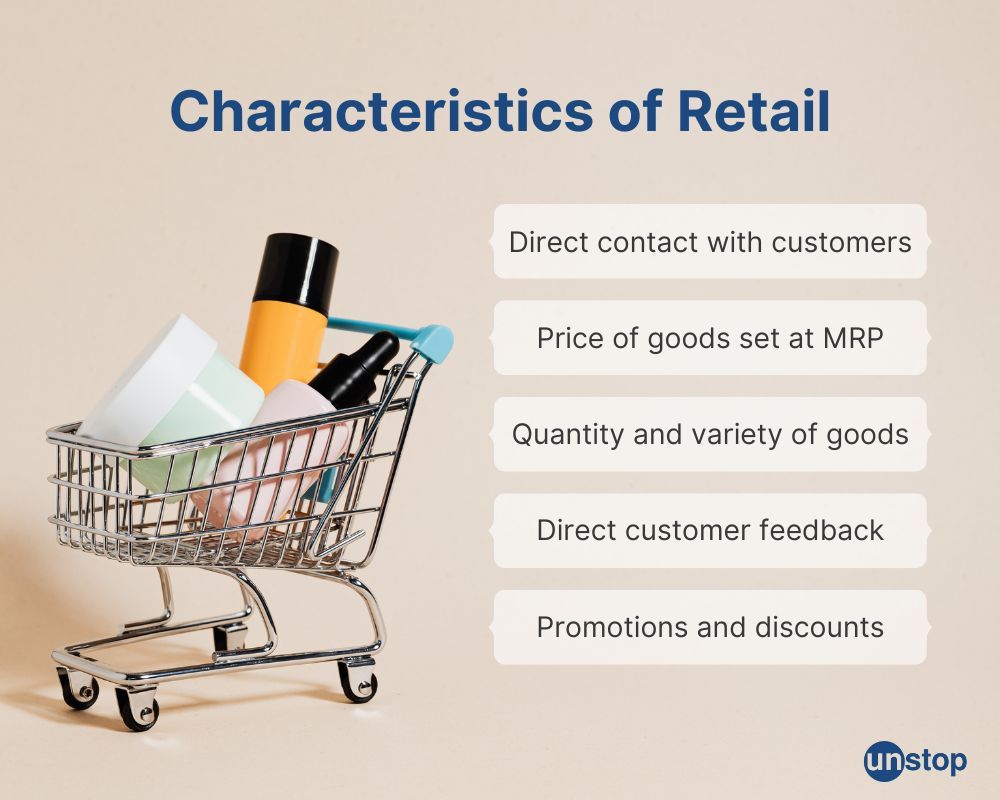 Characteristics of Retail

Direct contact with customers

Price of goods set at MRP

Quantity and variety of goods

Direct customer feedback

Promotions and discounts

unstop